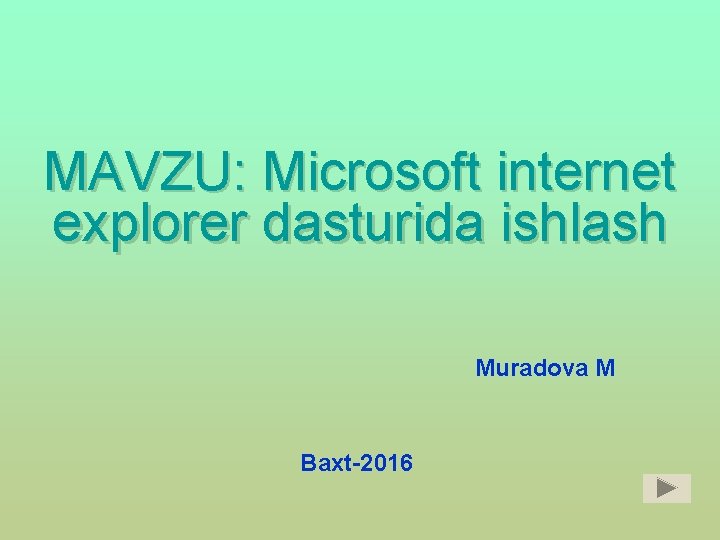 MAVZU: Microsoft internet explorer dasturida ishlash

Muradova M

Baxt-2016